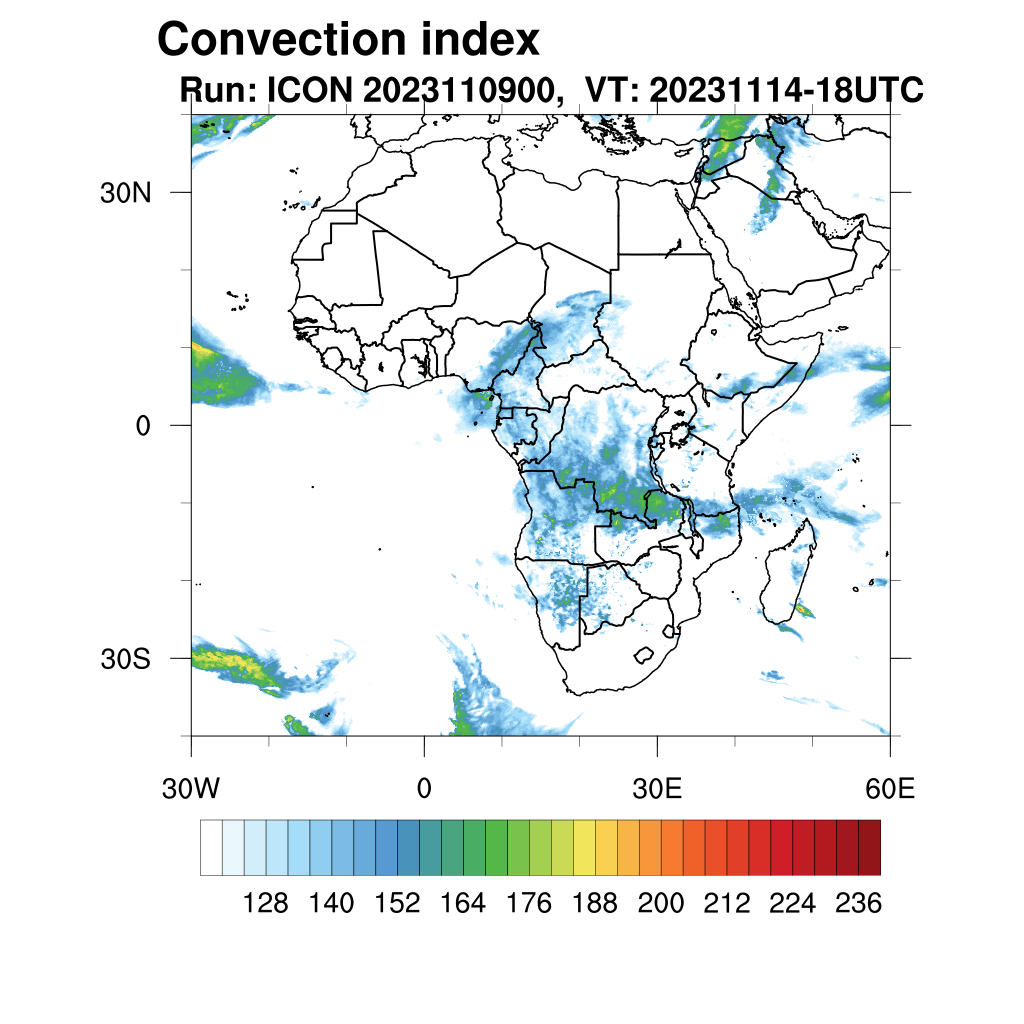 Convection index
Run: ICON 2023110900, VT: 20231114-18UTC

30N
0
30S
30W
0
30E
60E

128 140 152 164 176 188 200 212 224 236